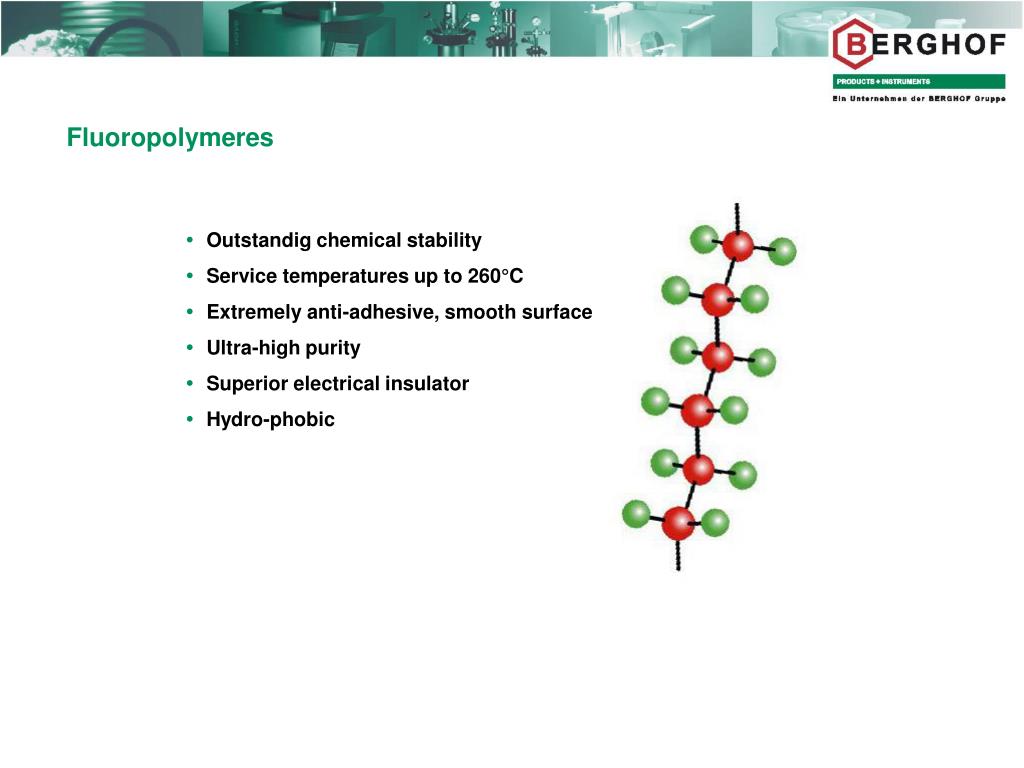 BERGHOF
PRODUCTS + INSTRUMENTS
Ein Unternehmen der BERGHOF Gruppe

Fluoropolymeres

• Outstandig chemical stability
• Service temperatures up to 260°C
• Extremely anti-adhesive, smooth surface
• Ultra-high purity
• Superior electrical insulator
• Hydro-phobic